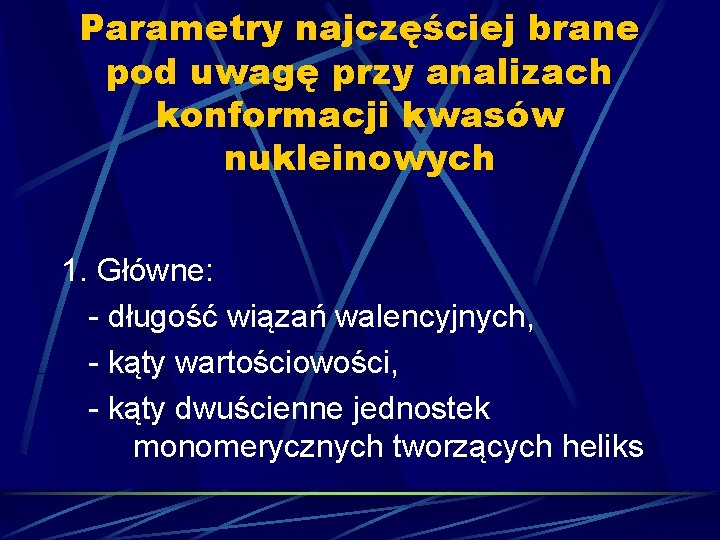 Parametry najczęściej brane pod uwagę przy analizach konformacji kwasów nukleinowych

1. Główne:

- długość wiązań walencyjnych,

- kąty wartościowości,

- kąty dwuścienne jednostek monomerycznych tworzących heliks